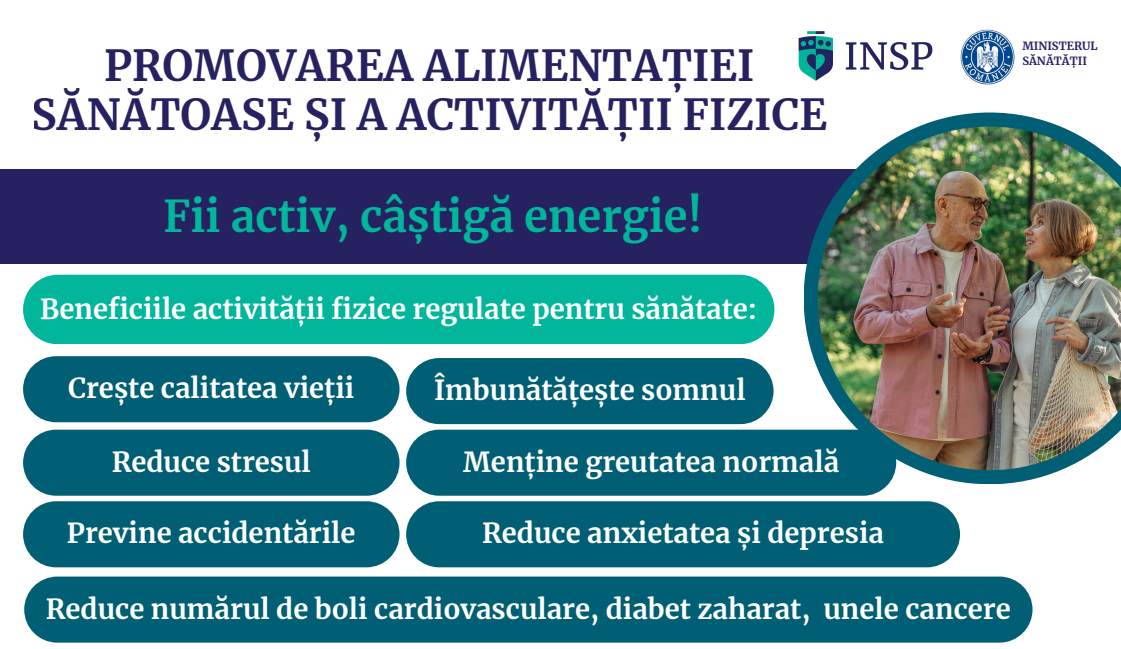 PROMOVAREA ALIMENTAȚIEI SĂNĂTOASE ȘI A ACTIVITĂȚII FIZICE

INSP

GUVERNUL ROMÂNIEI

MINISTERUL SĂNĂTĂȚII

Fii activ, câștigă energie!

Beneficiile activității fizice regulate pentru sănătate:

Crește calitatea vieții

Îmbunătățește somnul

Reduce stresul

Menține greutatea normală

Previne accidentările

Reduce anxietatea și depresia

Reduce numărul de boli cardiovasculare, diabet zaharat, unele cancere